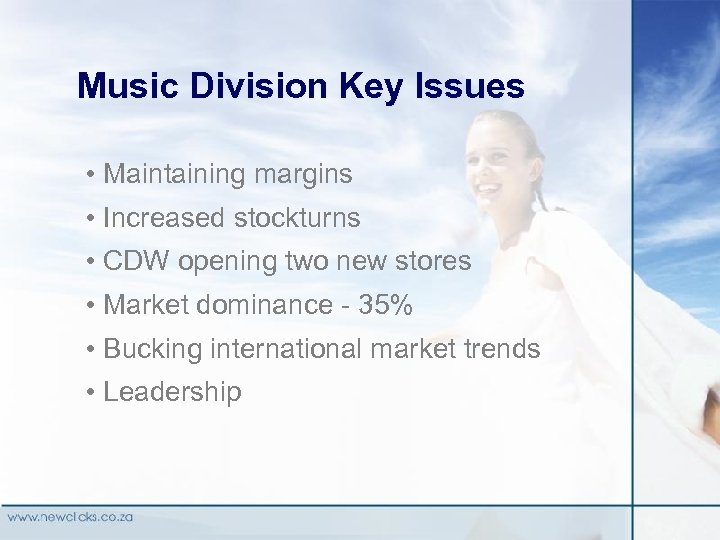 Music Division Key Issues

• Maintaining margins
• Increased stockturns
• CDW opening two new stores
• Market dominance - 35%
• Bucking international market trends
• Leadership

www.newclicks.co.za